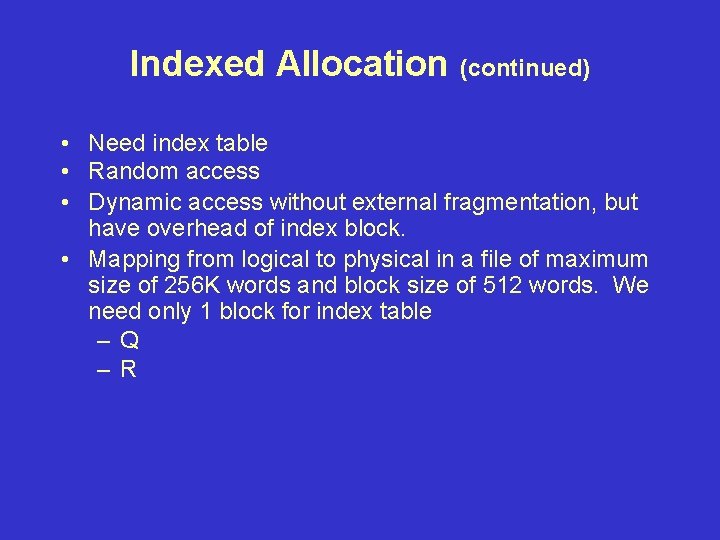 Indexed Allocation (continued)

• Need index table
• Random access
• Dynamic access without external fragmentation, but have overhead of index block.
• Mapping from logical to physical in a file of maximum size of 256K words and block size of 512 words. We need only 1 block for index table
– Q
– R